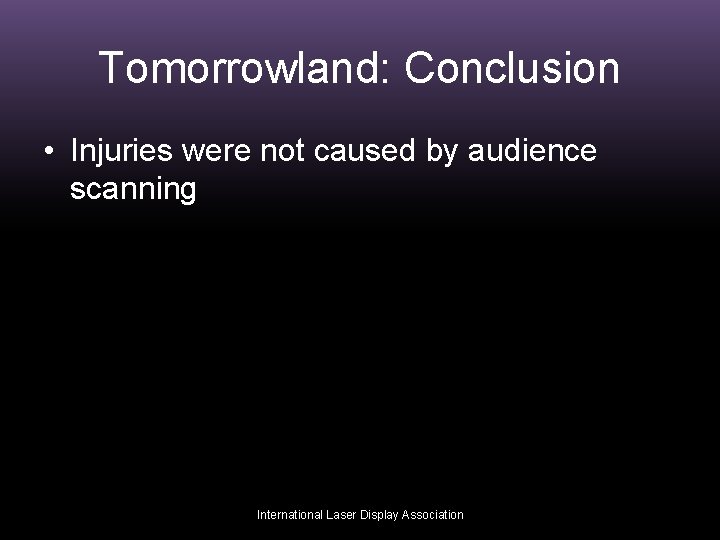 Tomorrowland: Conclusion

• Injuries were not caused by audience scanning

International Laser Display Association